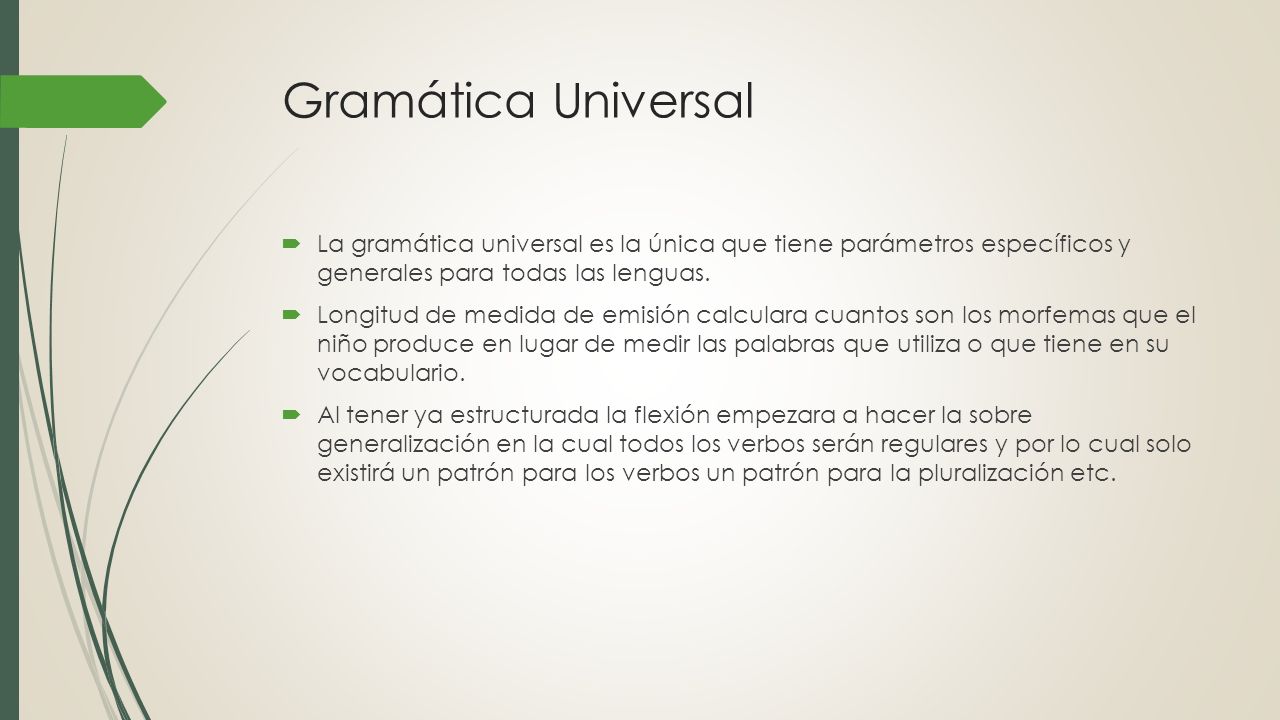 Gramática Universal

La gramática universal es la única que tiene parámetros específicos y generales para todas las lenguas.

Longitud de medida de emisión calculara cuantos son los morfemas que el niño produce en lugar de medir las palabras que utiliza o que tiene en su vocabulario.

Al tener ya estructurada la flexión empezara a hacer la sobre generalización en la cual todos los verbos serán regulares y por lo cual solo existirá un patrón para los verbos un patrón para la pluralización etc.